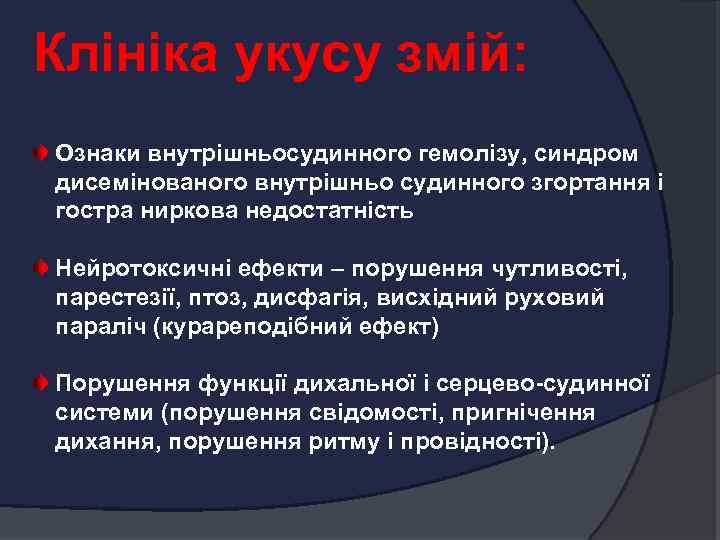 Клініка укусу змій:

Ознаки внутрішньосудинного гемолізу, синдром дисемінованого внутрішньо судинного згортання і гостра ниркова недостатність

Нейротоксичні ефекти – порушення чутливості, парестезії, птоз, дисфагія, висхідний руховий параліч (курареподібний ефект)

Порушення функції дихальної і серцево-судинної системи (порушення свідомості, пригнічення дихання, порушення ритму і провідності).